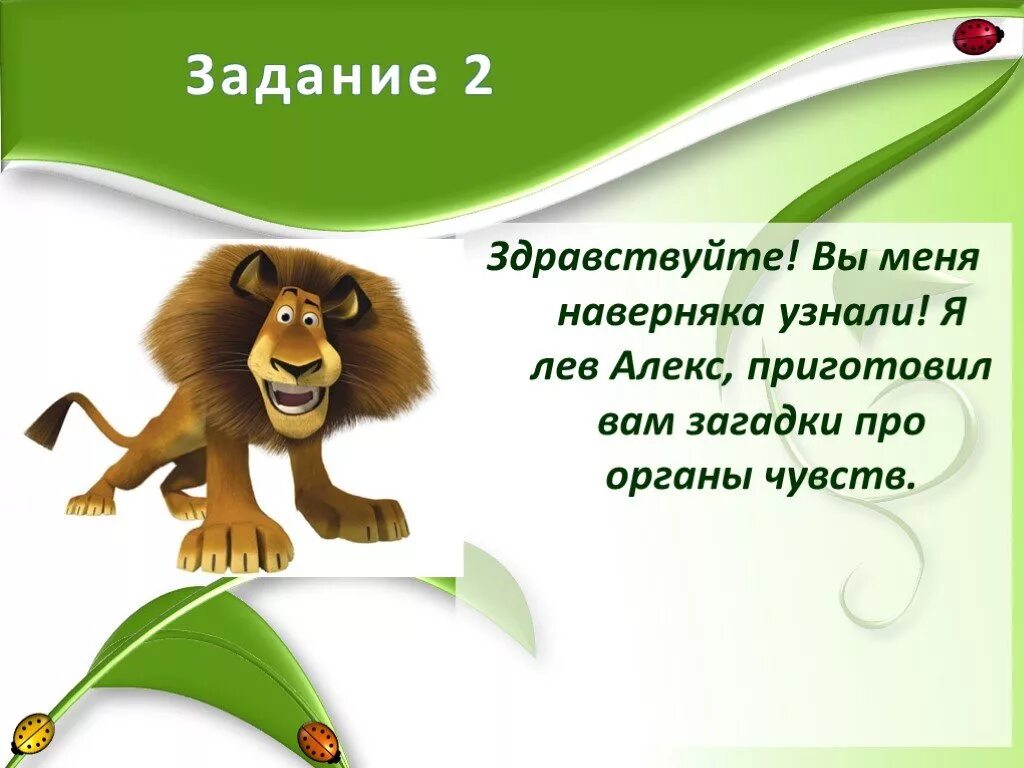 Задание 2

Здравствуйте! Вы меня наверняка узнали! Я лев Алекс, приготовил вам загадки про органы чувств.